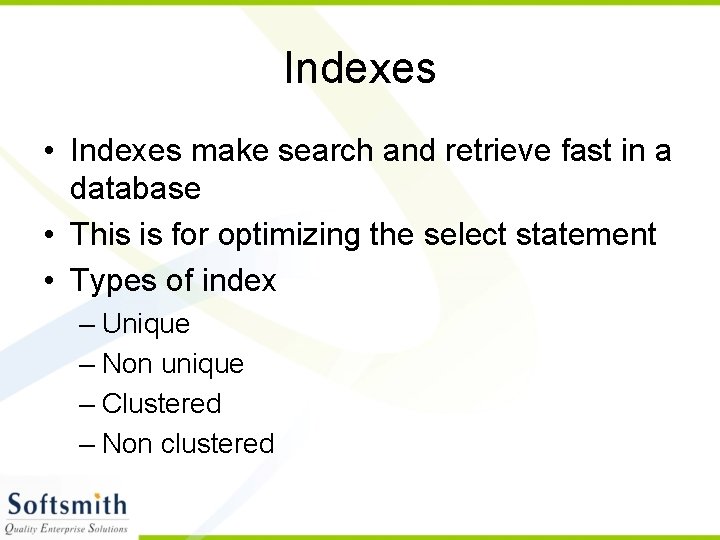 Indexes

• Indexes make search and retrieve fast in a database
• This is for optimizing the select statement
• Types of index
– Unique
– Non unique
– Clustered
– Non clustered

Softsmith
Quality Enterprise Solutions